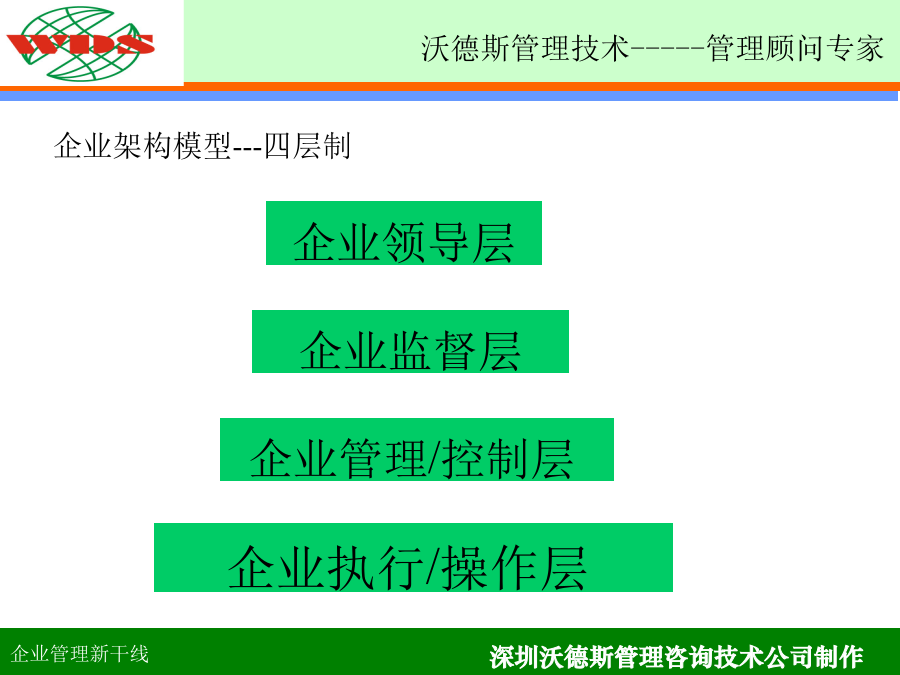 WDS

沃德斯管理技术------管理顾问专家

企业架构模型---四层制

企业领导层

企业监督层

企业管理/控制层

企业执行/操作层

企业管理新干线

深圳沃德斯管理咨询技术公司制作